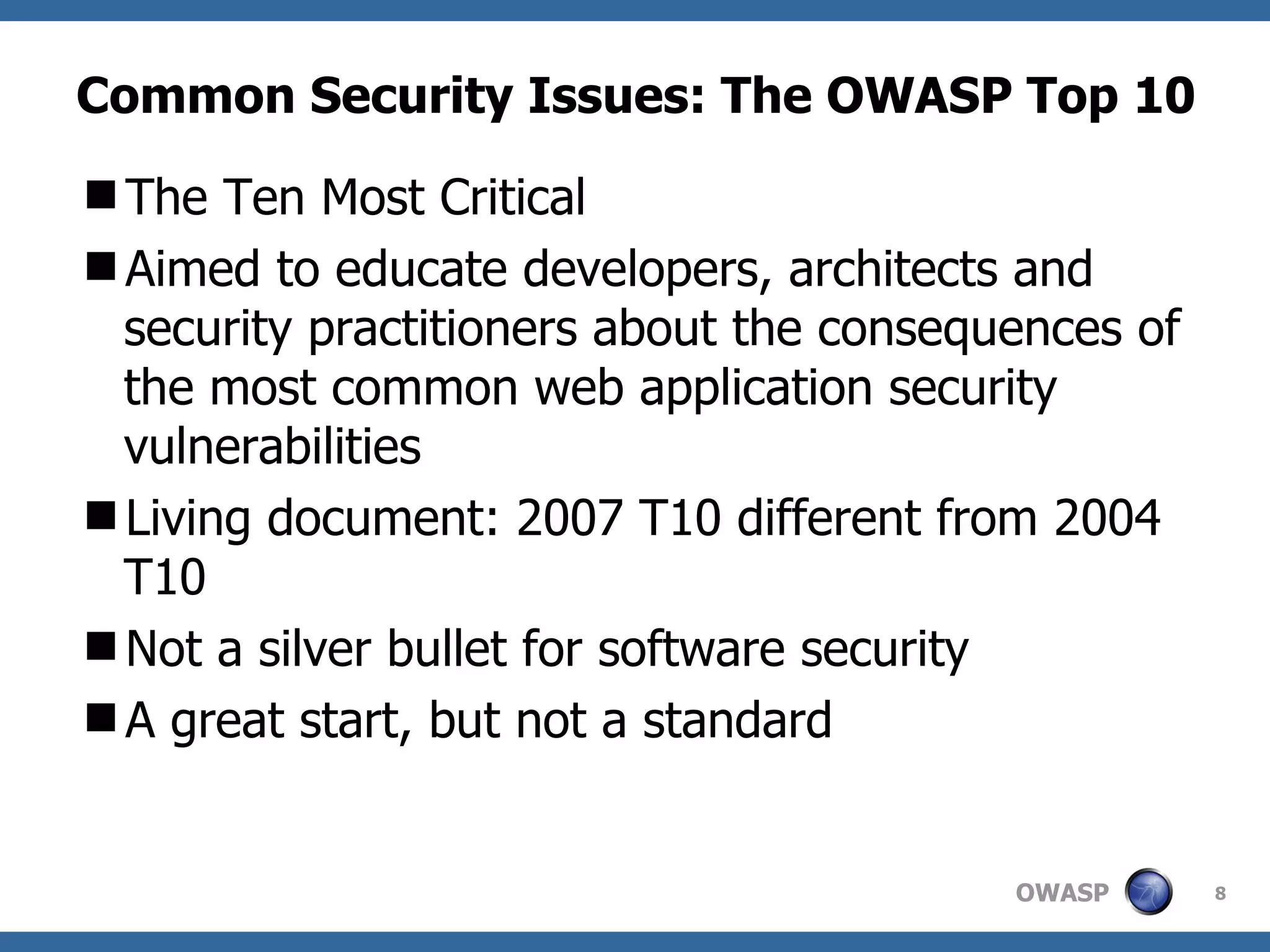 Common Security Issues: The OWASP Top 10

■ The Ten Most Critical

■ Aimed to educate developers, architects and security practitioners about the consequences of the most common web application security vulnerabilities

■ Living document: 2007 T10 different from 2004 T10

■ Not a silver bullet for software security

■ A great start, but not a standard

OWASP

8